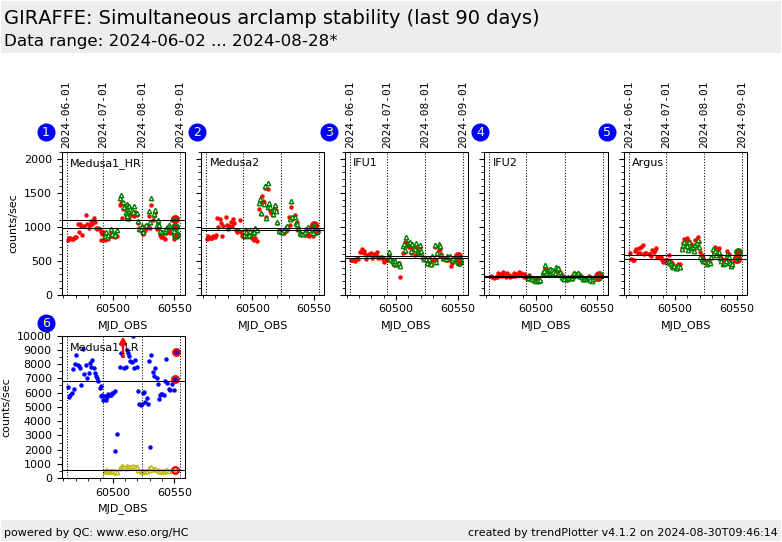 GIRAFFE: Simultaneous arclamp stability (last 90 days)
Data range: 2024-06-02 ... 2024-08-28*

1
2024-06-01
2024-07-01
2024-08-01
2024-09-01
Medusa1_HR
counts/sec
2000
1500
1000
500
0
60500
60550
MJD_OBS

2
Medusa2
60500
60550
MJD_OBS

3
2024-06-01
2024-07-01
2024-08-01
2024-09-01
IFU1
60500
60550
MJD_OBS

4
IFU2
60500
60550
MJD_OBS

5
2024-06-01
2024-07-01
2024-08-01
2024-09-01
Argus
60500
60550
MJD_OBS

6
Medusa1_LR
counts/sec
10000
9000
8000
7000
6000
5000
4000
3000
2000
1000
0
60500
60550
MJD_OBS

powered by QC: www.eso.org/HC
created by trendPlotter v4.1.2 on 2024-08-30T09:46:14